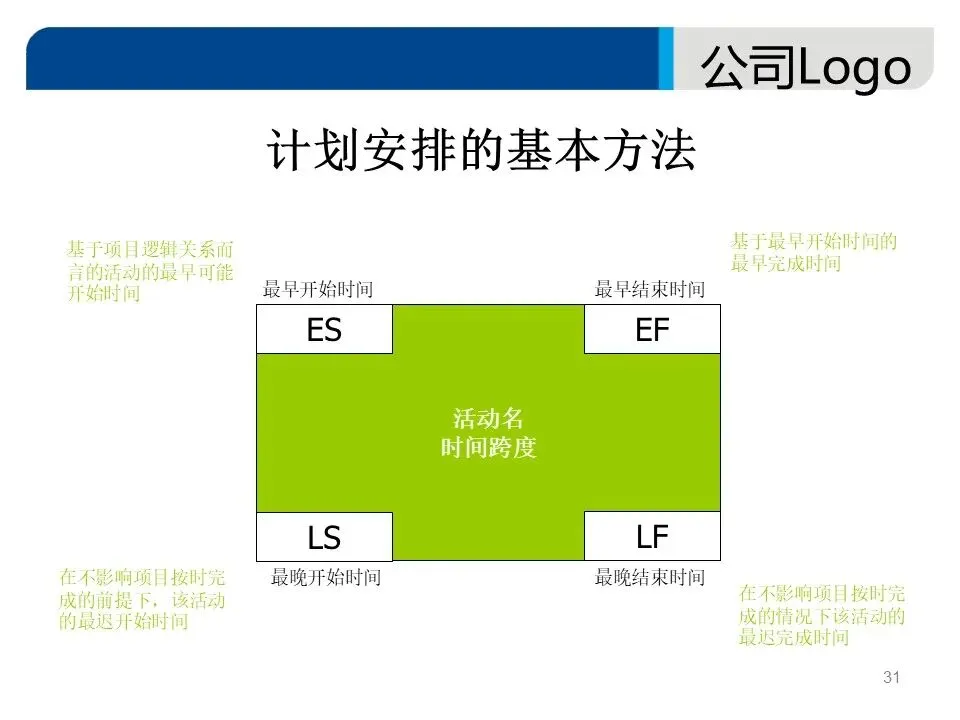 公司Logo

计划安排的基本方法

基于项目逻辑关系而言的活动的最早可能开始时间

基于最早开始时间的最早完成时间

最早开始时间

最早结束时间

ES

EF

活动名
时间跨度

LS

LF

最晚开始时间

最晚结束时间

在不影响项目按时完成的前提下，该活动的最迟开始时间

在不影响项目按时完成的情况下该活动的最迟完成时间

31